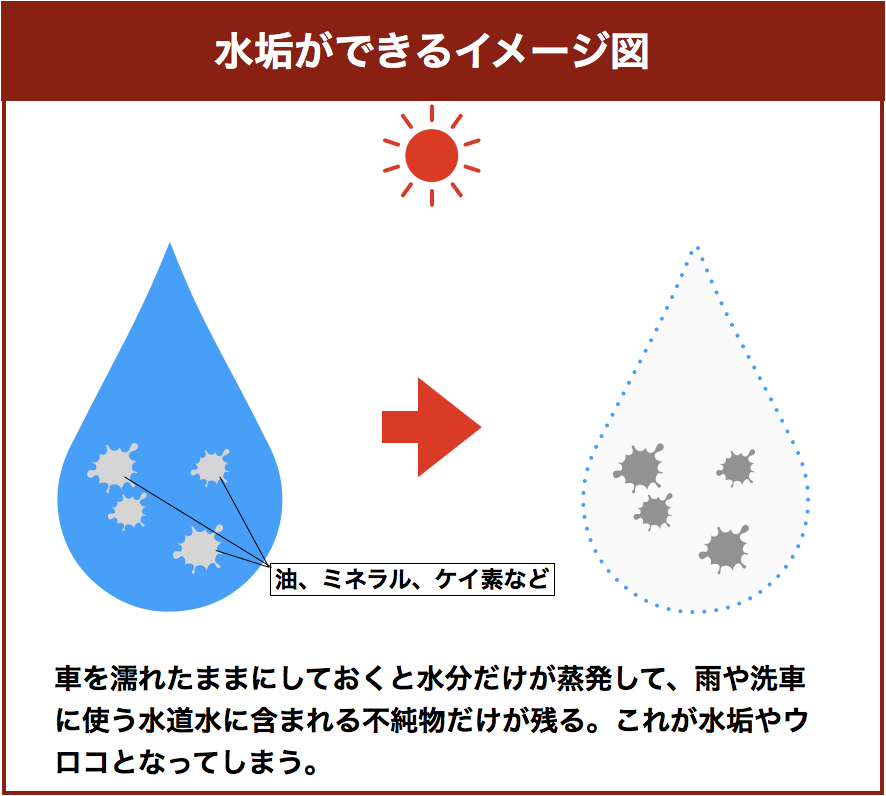 水垢ができるイメージ図

油、ミネラル、ケイ素など

車を濡れたままにしておくと水分だけが蒸発して、雨や洗車に使う水道水に含まれる不純物だけが残る。これが水垢やウロコとなってしまう。